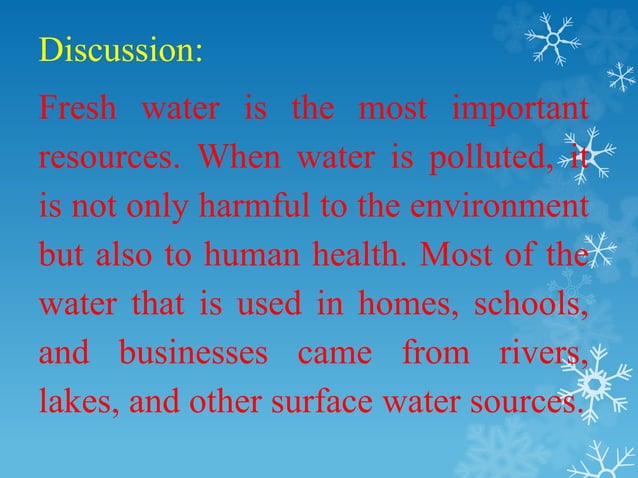 Discussion:

Fresh water is the most important resources. When water is polluted, it is not only harmful to the environment but also to human health. Most of the water that is used in homes, schools, and businesses came from rivers, lakes, and other surface water sources.